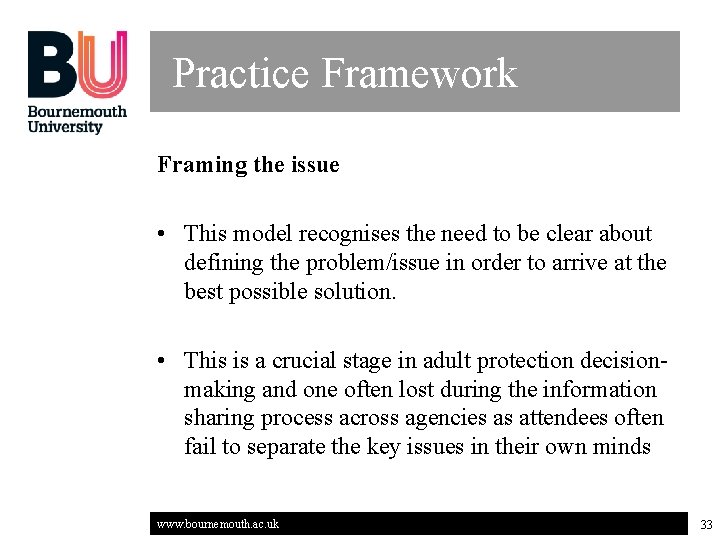 BU
Bournemouth University

Practice Framework

Framing the issue

• This model recognises the need to be clear about defining the problem/issue in order to arrive at the best possible solution.

• This is a crucial stage in adult protection decision-making and one often lost during the information sharing process across agencies as attendees often fail to separate the key issues in their own minds

www.bournemouth.ac.uk

33